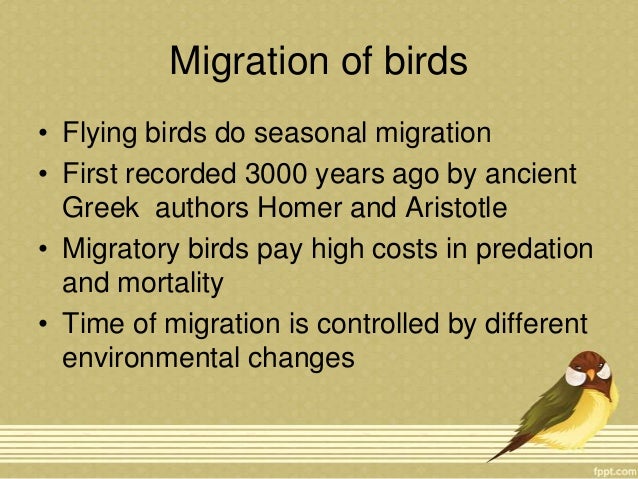 Migration of birds

• Flying birds do seasonal migration
• First recorded 3000 years ago by ancient Greek authors Homer and Aristotle
• Migratory birds pay high costs in predation and mortality
• Time of migration is controlled by different environmental changes

fppt.com